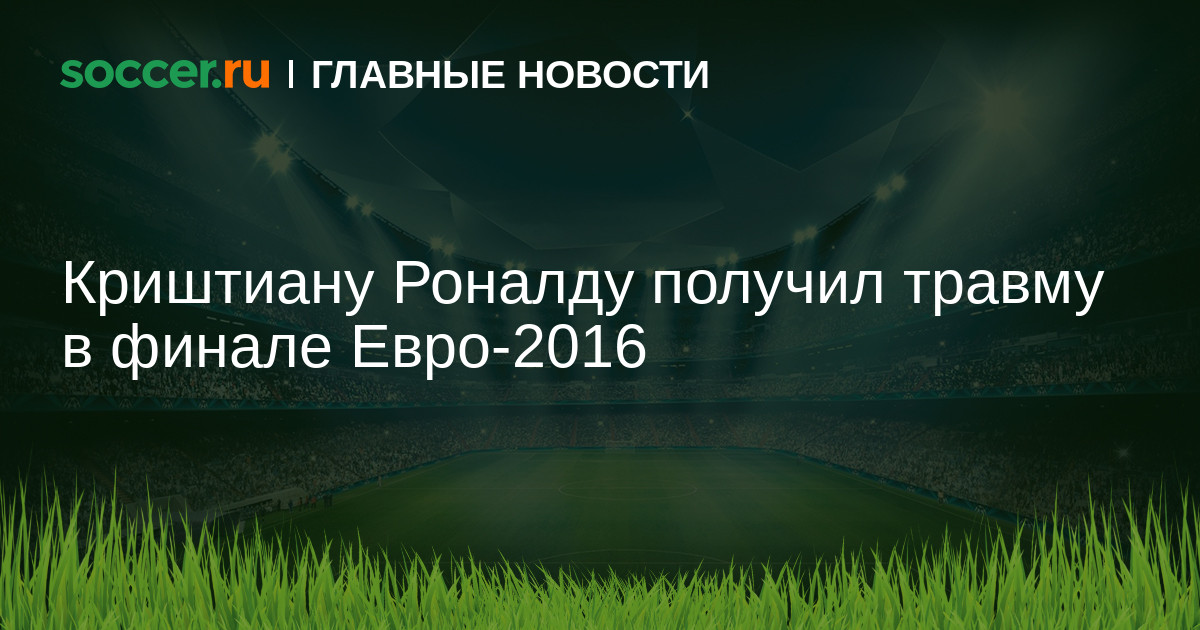 soccer.ru | ГЛАВНЫЕ НОВОСТИ

Криштиану Роналду получил травму в финале Евро-2016